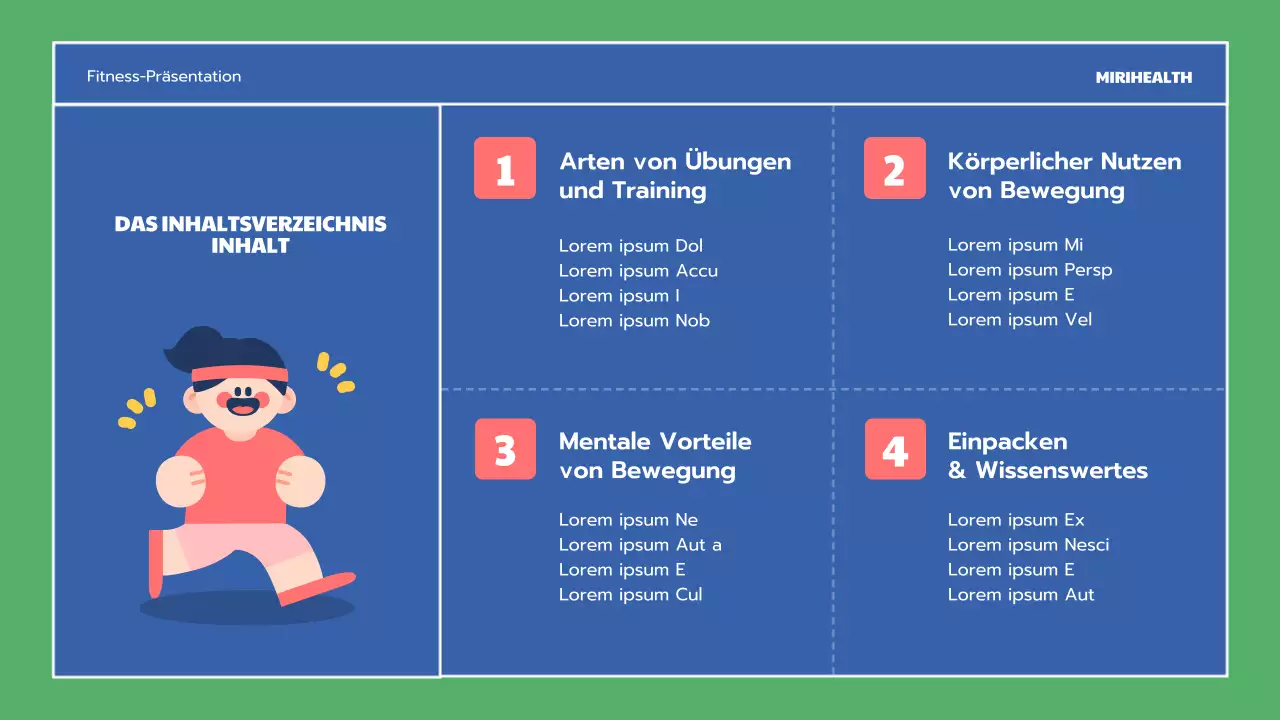 Fitness-Präsentation

MIRIHEALTH

DAS INHALTSVERZEICHNIS INHALT

1

Arten von Übungen und Training

Lorem ipsum Dol
Lorem ipsum Accu
Lorem ipsum I
Lorem ipsum Nob

2

Körperlicher Nutzen von Bewegung

Lorem ipsum Mi
Lorem ipsum Persp
Lorem ipsum E
Lorem ipsum Vel

3

Mentale Vorteile von Bewegung

Lorem ipsum Ne
Lorem ipsum Aut a
Lorem ipsum E
Lorem ipsum Cul

4

Einpacken & Wissenswertes

Lorem ipsum Ex
Lorem ipsum Nesci
Lorem ipsum E
Lorem ipsum Aut